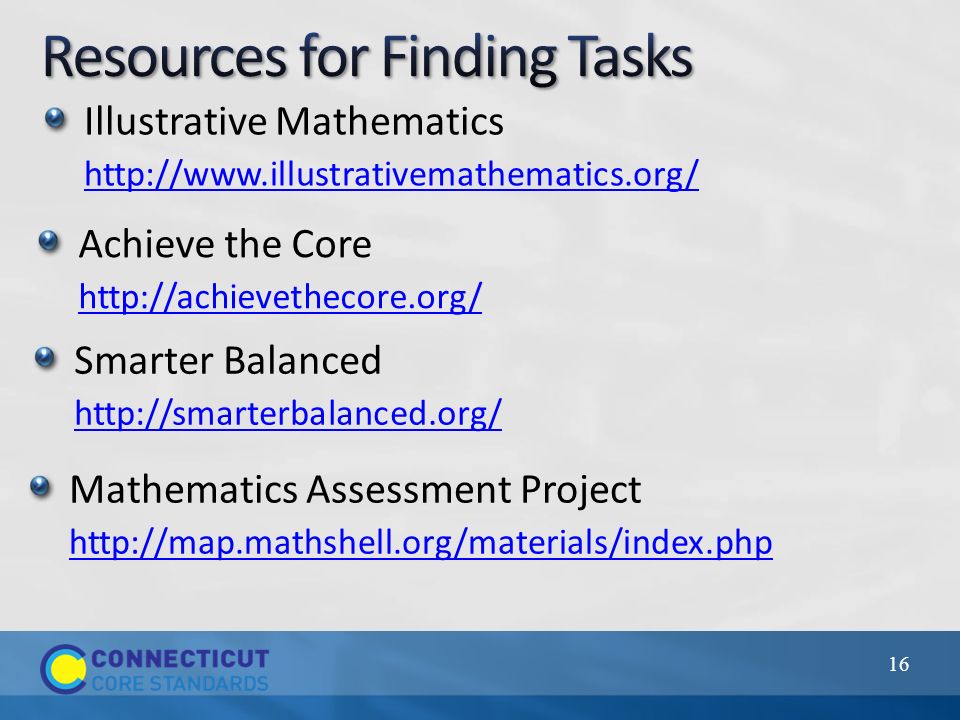 Resources for Finding Tasks

Illustrative Mathematics
http://www.illustrativemathematics.org/

Achieve the Core
http://achievethecore.org/

Smarter Balanced
http://smarterbalanced.org/

Mathematics Assessment Project
http://map.mathshell.org/materials/index.php

CONNECTICUT
CORE STANDARDS

16